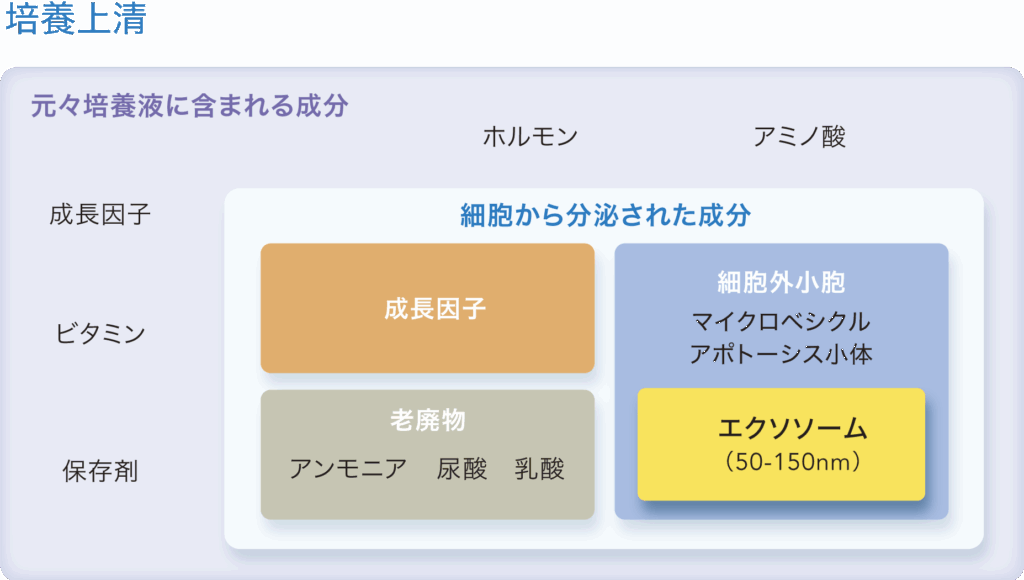 培養上清

元々培養液に含まれる成分

ホルモン

アミノ酸

成長因子

ビタミン

保存剤

細胞から分泌された成分

成長因子

老廃物

アンモニア　尿酸　乳酸

細胞外小胞

マイクロベシクル
アポトーシス小体

エクソソーム
（50-150nm）